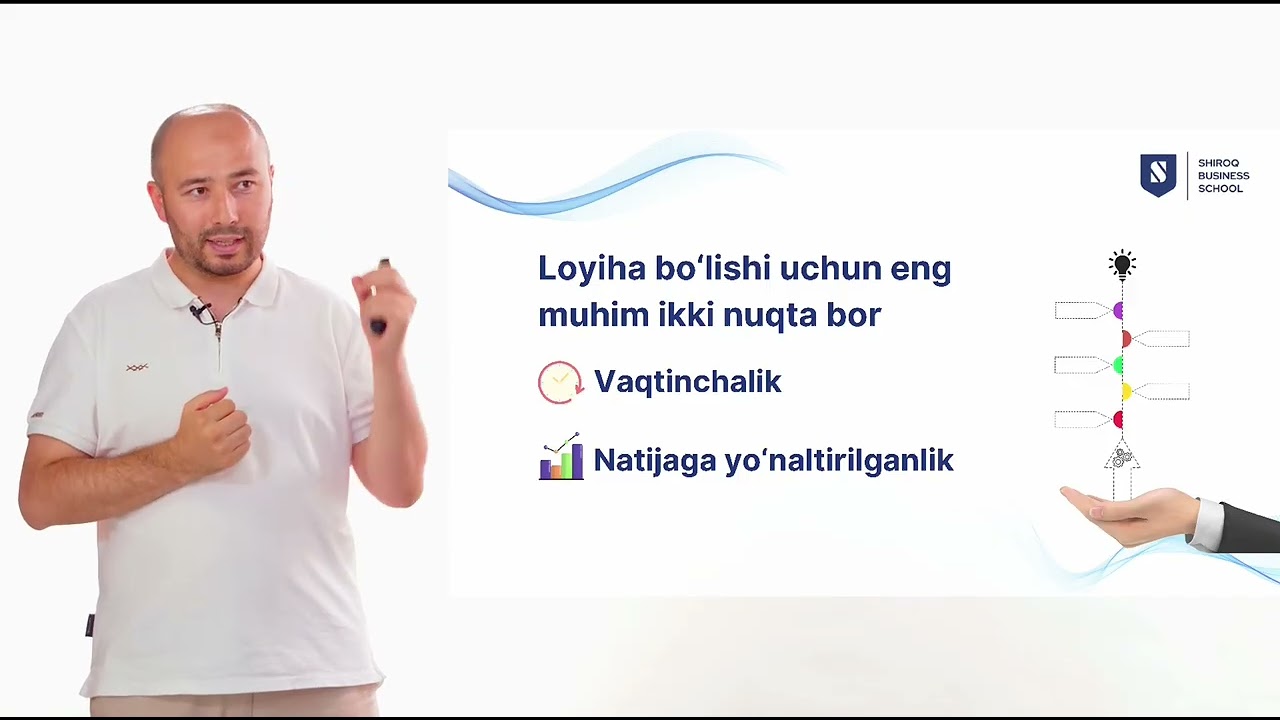 SHIROQ BUSINESS SCHOOL

Loyiha bo‘lishi uchun eng muhim ikki nuqta bor

Vaqtinchalik

Natijaga yo‘naltirilganlik